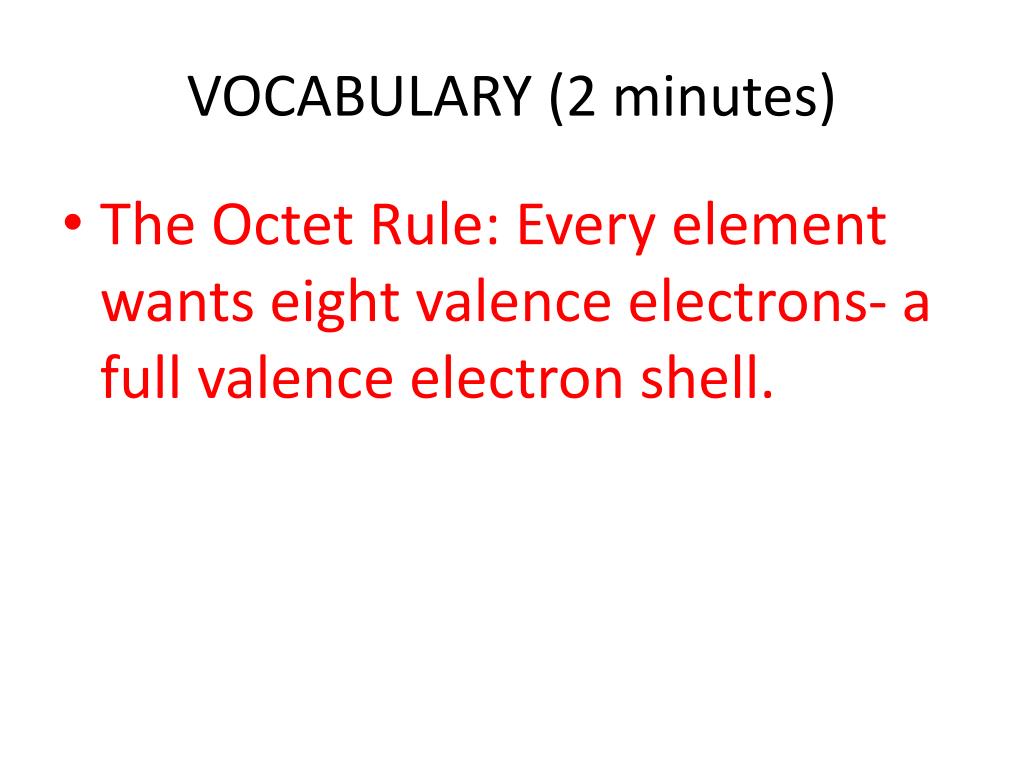 VOCABULARY (2 minutes)

• The Octet Rule: Every element wants eight valence electrons- a full valence electron shell.